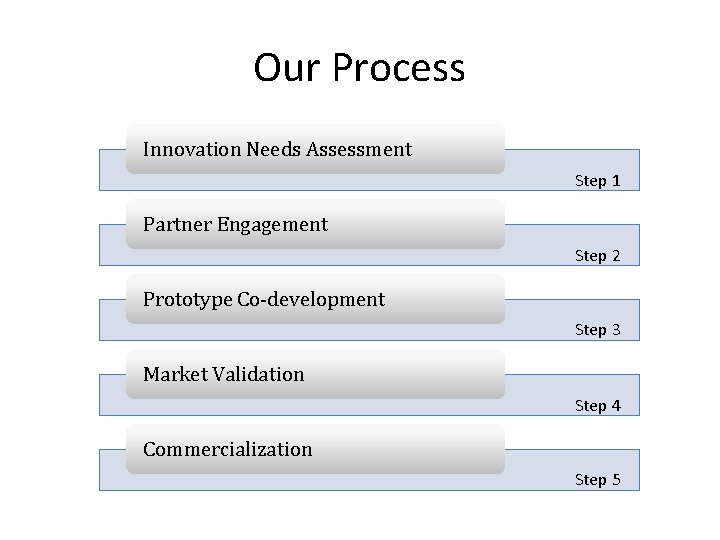 Our Process

Innovation Needs Assessment

Step 1

Partner Engagement

Step 2

Prototype Co-development

Step 3

Market Validation

Step 4

Commercialization

Step 5